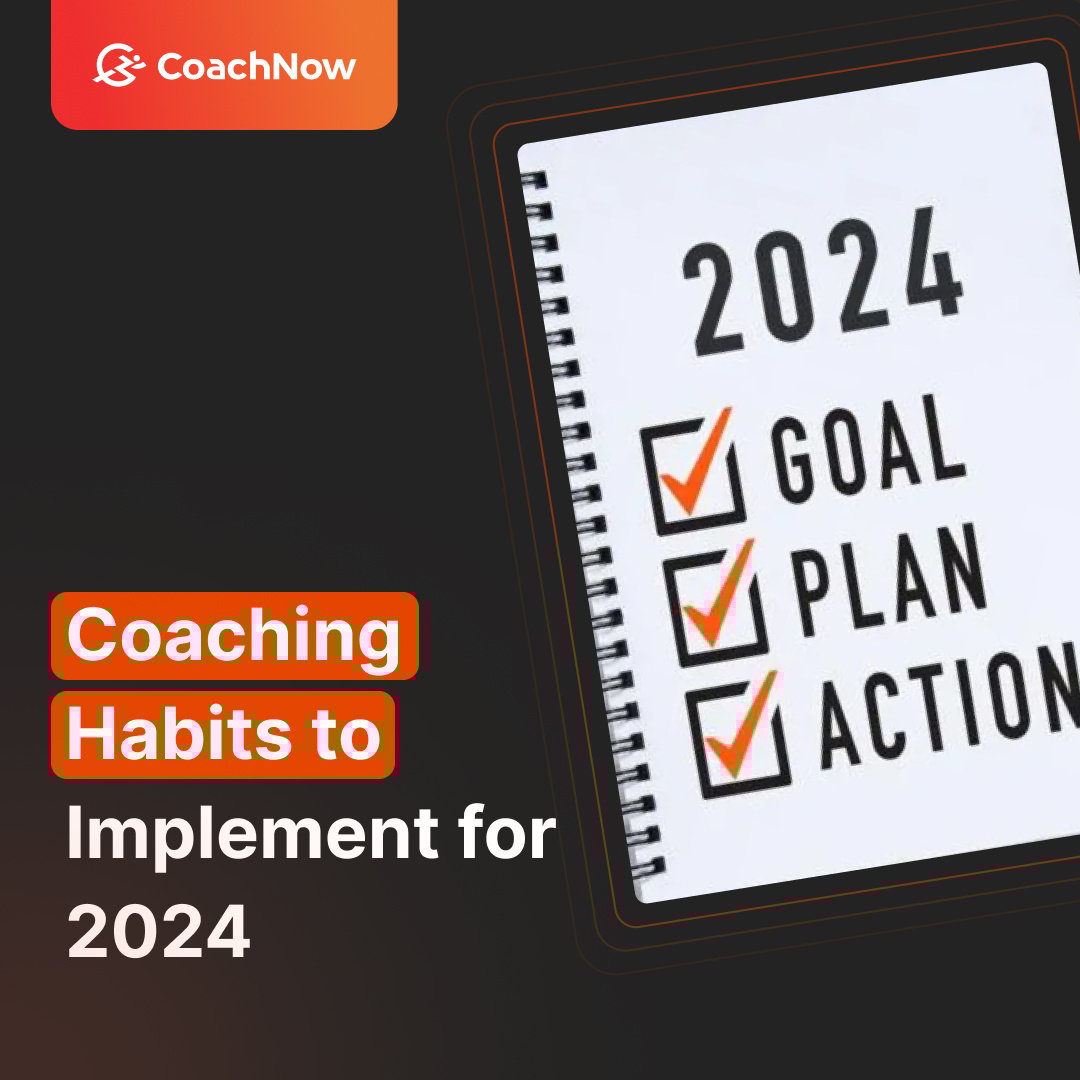 CoachNow

2024

GOAL

PLAN

ACTION

Coaching Habits to Implement for 2024